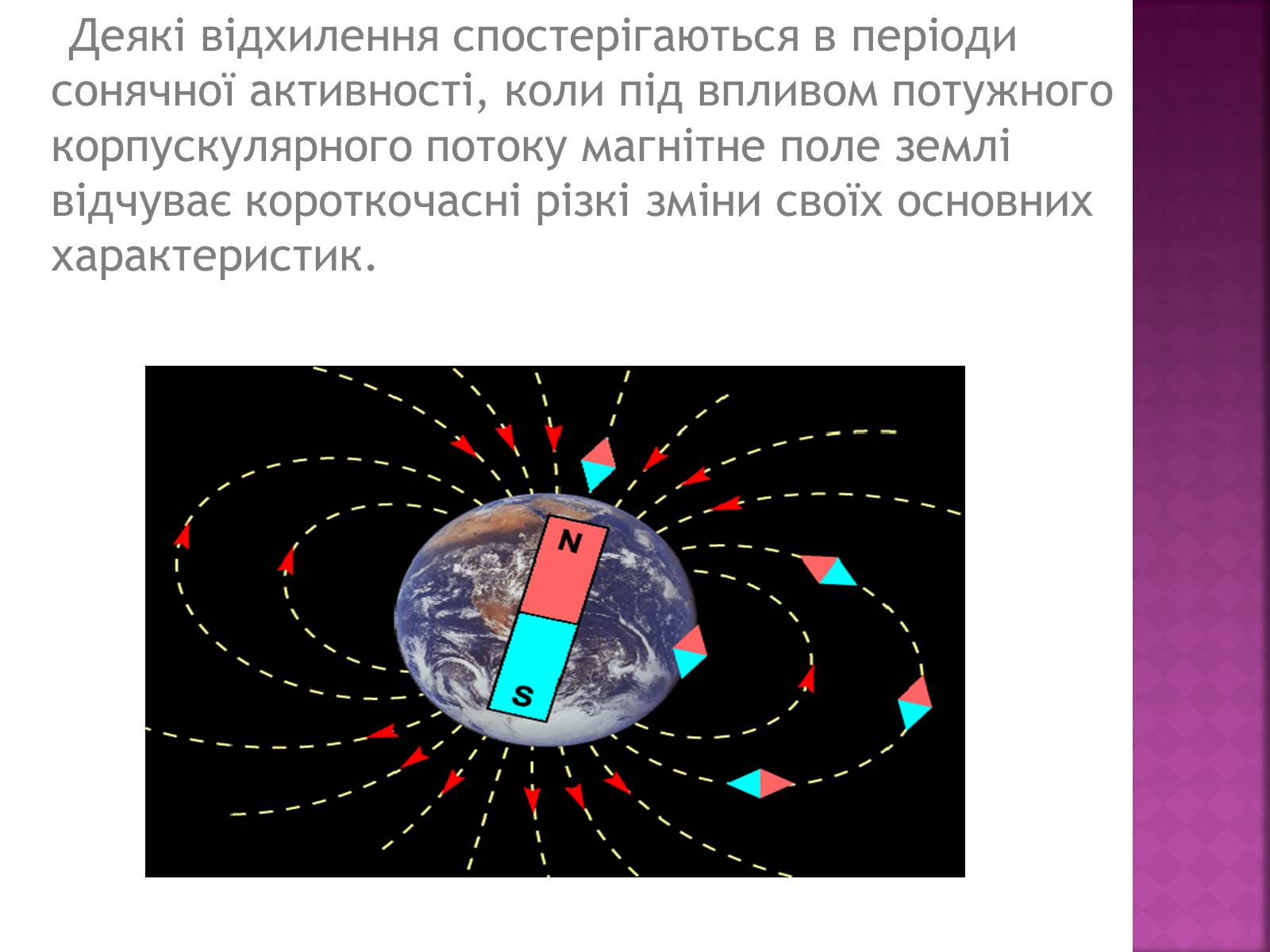 Деякі відхилення спостерігаються в періоди сонячної активності, коли під впливом потужного корпускулярного потоку магнітне поле землі відчуває короткочасні різкі зміни своїх основних характеристик.

N

S